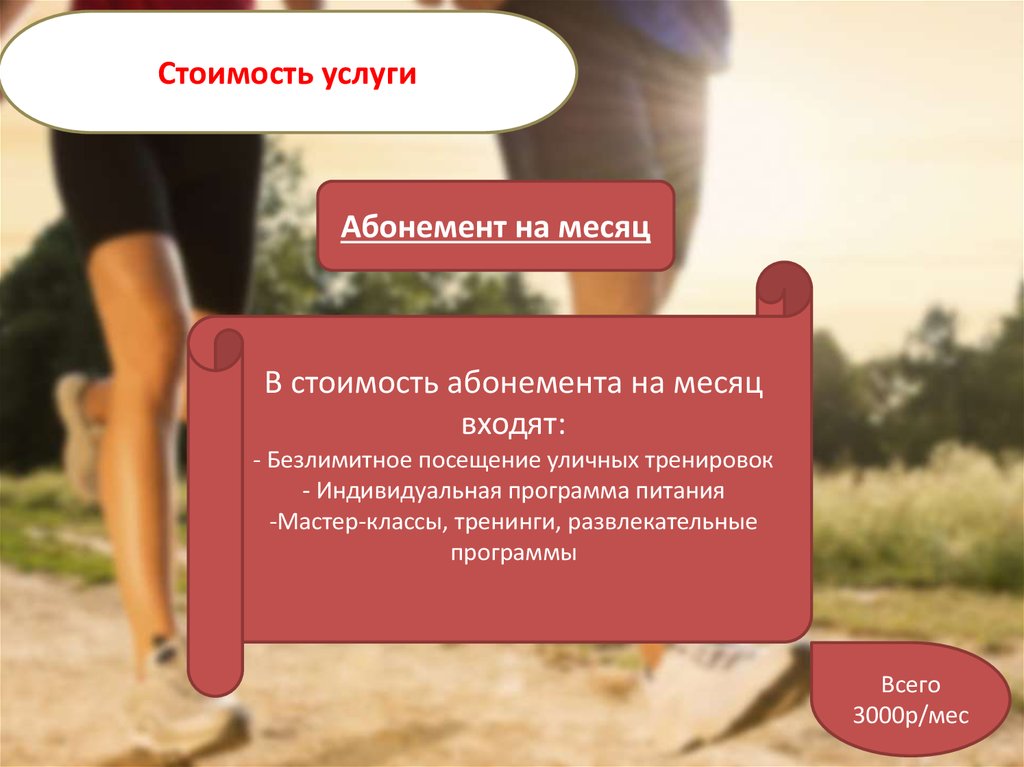 Стоимость услуги

Абонемент на месяц

В стоимость абонемента на месяц входят:
- Безлимитное посещение уличных тренировок
- Индивидуальная программа питания
-Мастер-классы, тренинги, развлекательные программы

Всего 3000р/мес